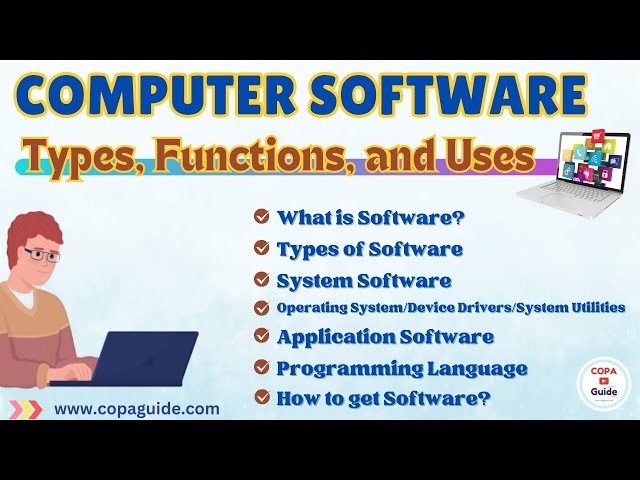 COMPUTER SOFTWARE
Types, Functions, and Uses

What is Software?
Types of Software
System Software
Operating System/Device Drivers/System Utilities
Application Software
Programming Language
How to get Software?

www.copaguide.com

COPA
Guide